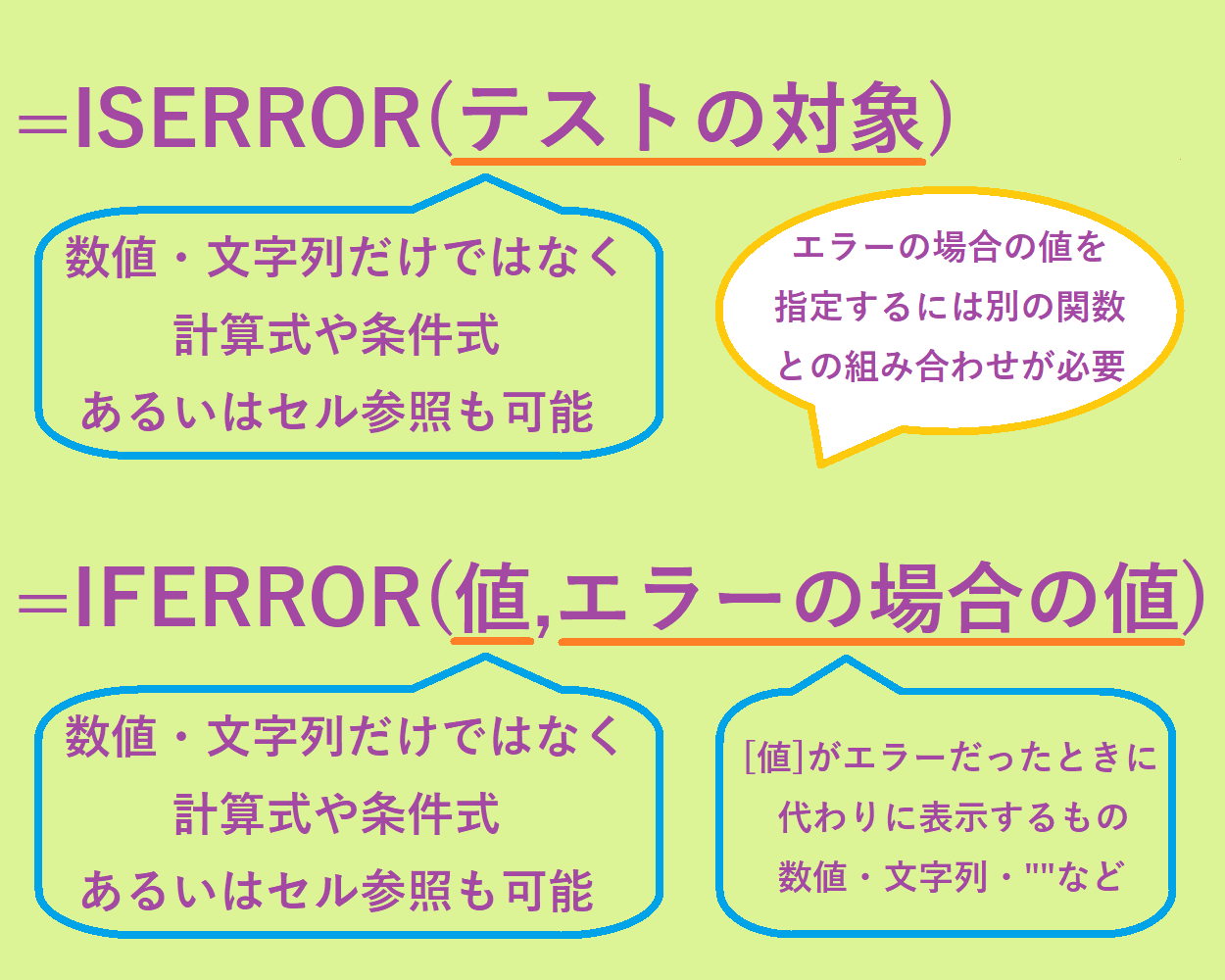 =ISERROR(テストの対象)

数値・文字列だけではなく
計算式や条件式
あるいはセル参照も可能

エラーの場合の値を
指定するには別の関数
との組み合わせが必要

=IFERROR(値,エラーの場合の値)

数値・文字列だけではなく
計算式や条件式
あるいはセル参照も可能

[値]がエラーだったときに
代わりに表示するもの
数値・文字列・""など